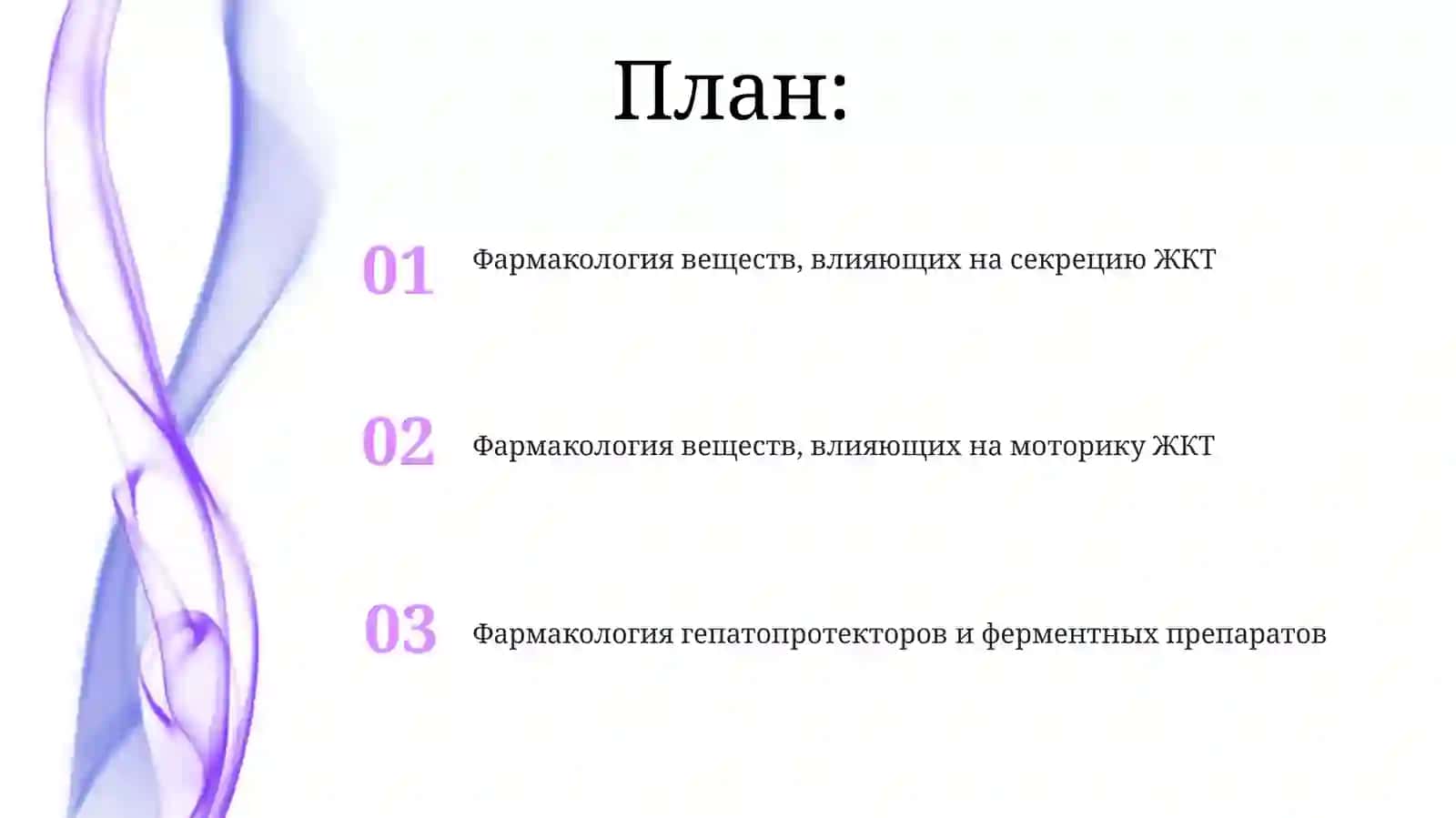 План:

01 Фармакология веществ, влияющих на секрецию ЖКТ

02 Фармакология веществ, влияющих на моторику ЖКТ

03 Фармакология гепатопротекторов и ферментных препаратов